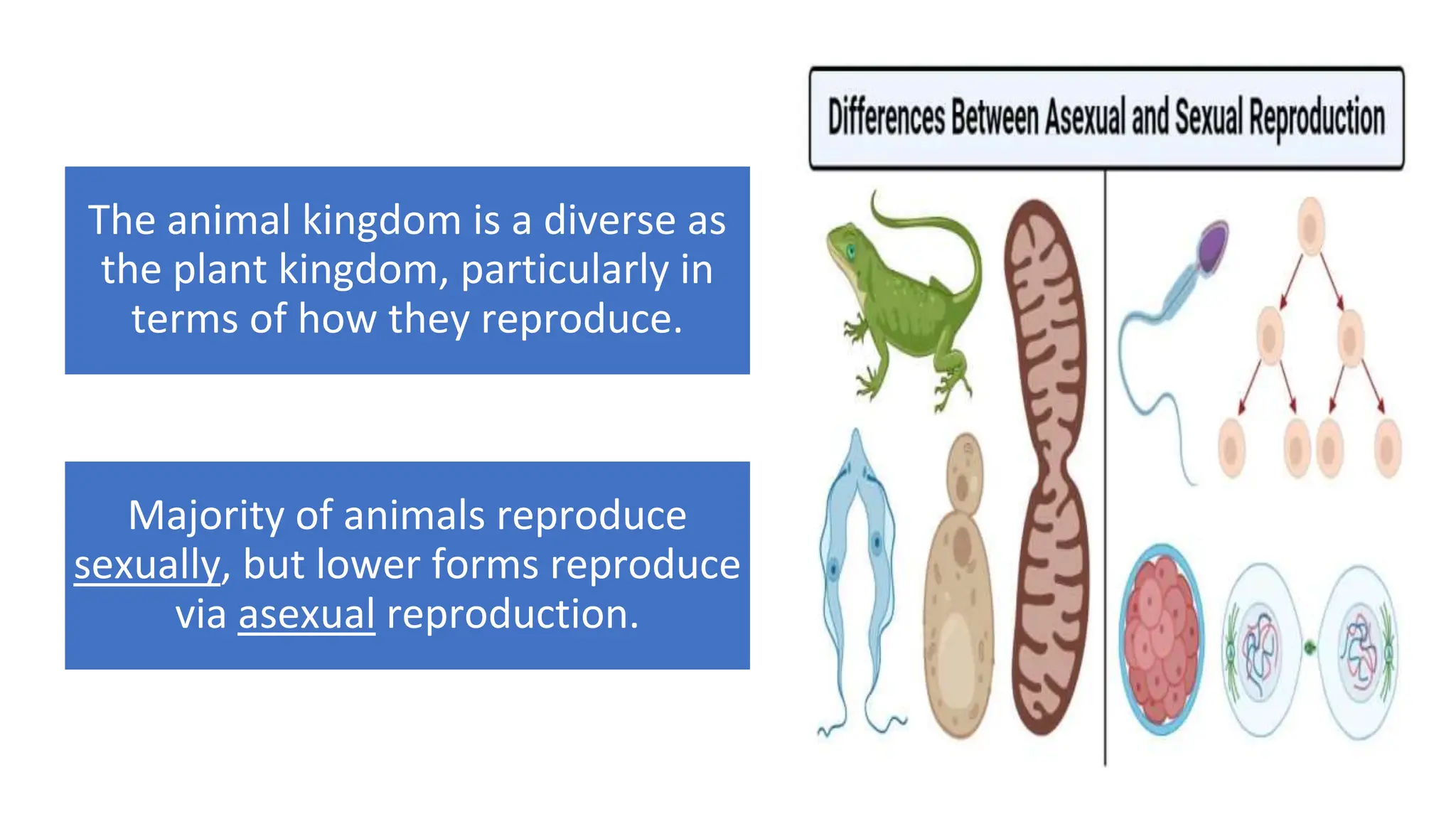 The animal kingdom is a diverse as the plant kingdom, particularly in terms of how they reproduce.

Majority of animals reproduce sexually, but lower forms reproduce via asexual reproduction.

Differences Between Asexual and Sexual Reproduction